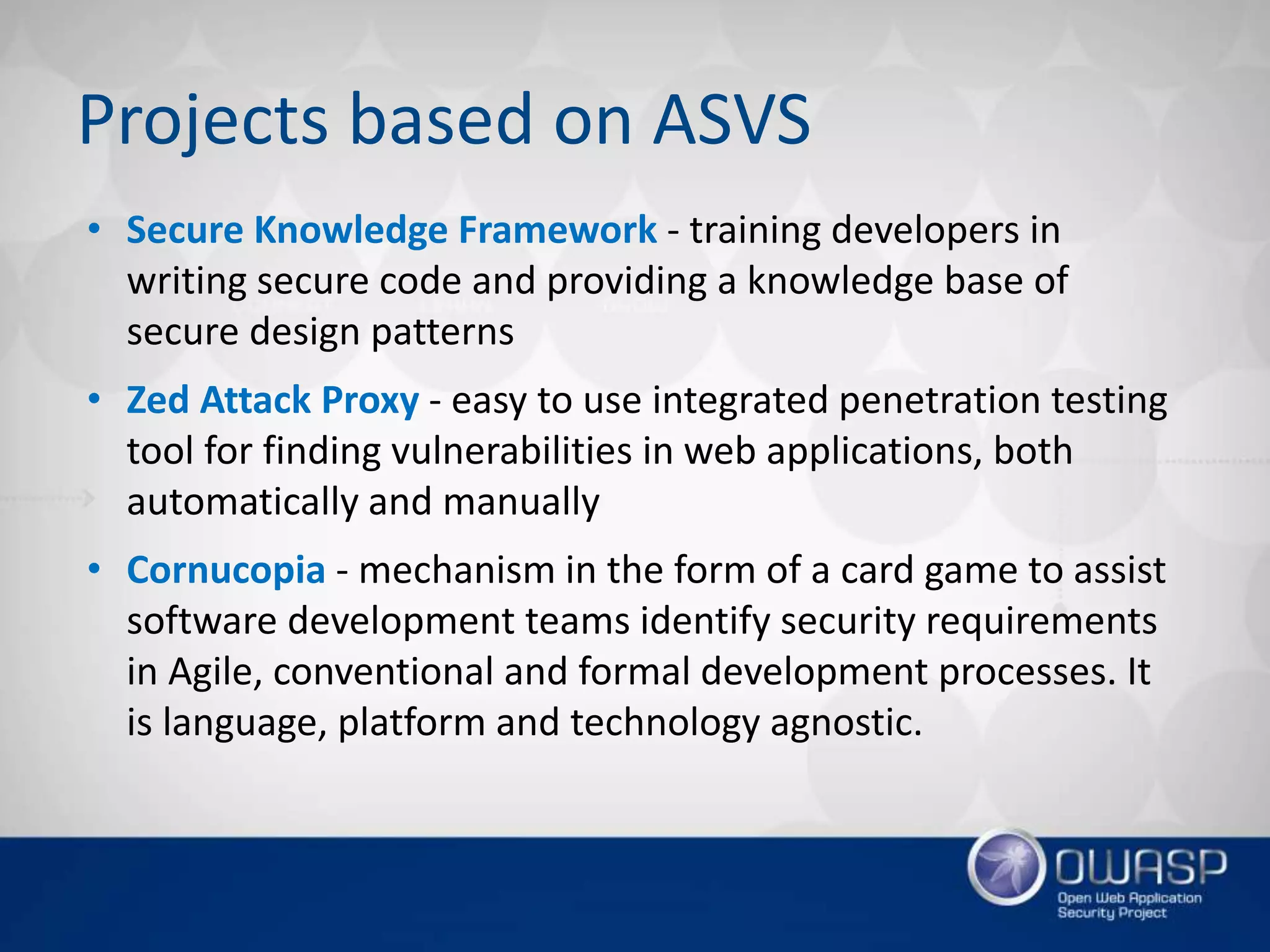 Projects based on ASVS

• Secure Knowledge Framework - training developers in writing secure code and providing a knowledge base of secure design patterns

• Zed Attack Proxy - easy to use integrated penetration testing tool for finding vulnerabilities in web applications, both automatically and manually

• Cornucopia - mechanism in the form of a card game to assist software development teams identify security requirements in Agile, conventional and formal development processes. It is language, platform and technology agnostic.

OWASP
Open Web Application Security Project